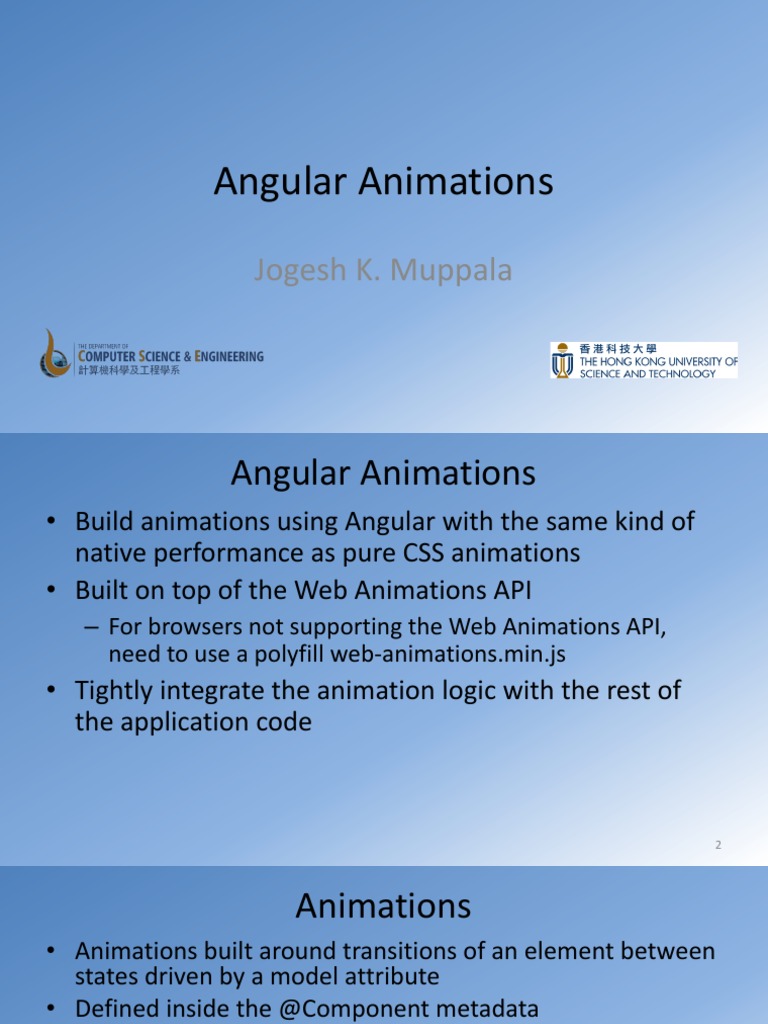 Angular Animations

Jogesh K. Muppala

THE DEPARTMENT OF
COMPUTER SCIENCE & ENGINEERING
計算機科學及工程學系

香港科技大學
THE HONG KONG UNIVERSITY OF
SCIENCE AND TECHNOLOGY

Angular Animations

• Build animations using Angular with the same kind of native performance as pure CSS animations
• Built on top of the Web Animations API
– For browsers not supporting the Web Animations API, need to use a polyfill web-animations.min.js
• Tightly integrate the animation logic with the rest of the application code

2

Animations

• Animations built around transitions of an element between states driven by a model attribute
• Defined inside the @Component metadata